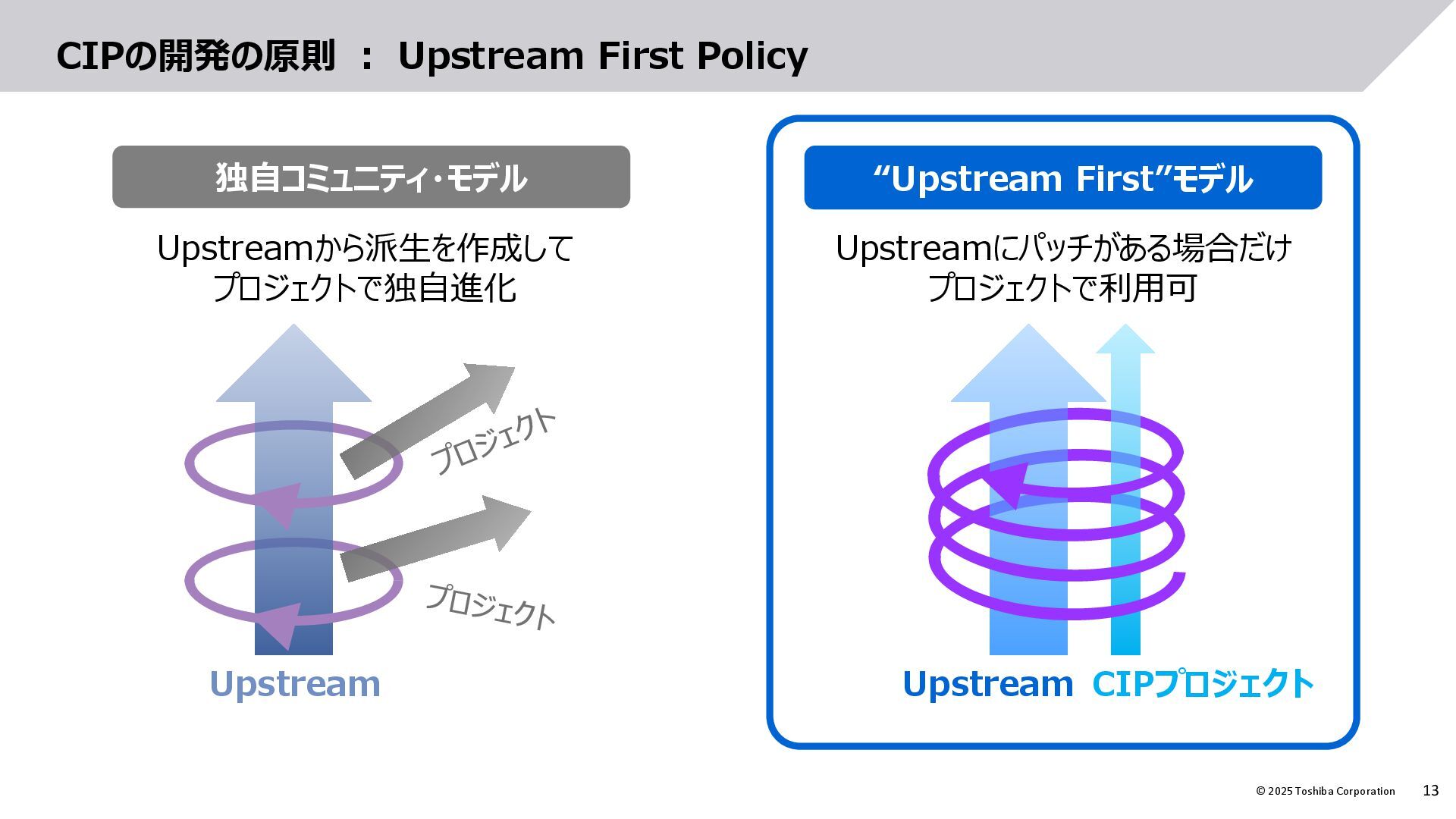 CIPの開発の原則 ： Upstream First Policy

独自コミュニティ・モデル

Upstreamから派生を作成して
プロジェクトで独自進化

プロジェクト

プロジェクト

Upstream

“Upstream First”モデル

Upstreamにパッチがある場合だけ
プロジェクトで利用可

Upstream CIPプロジェクト

© 2025 Toshiba Corporation 13